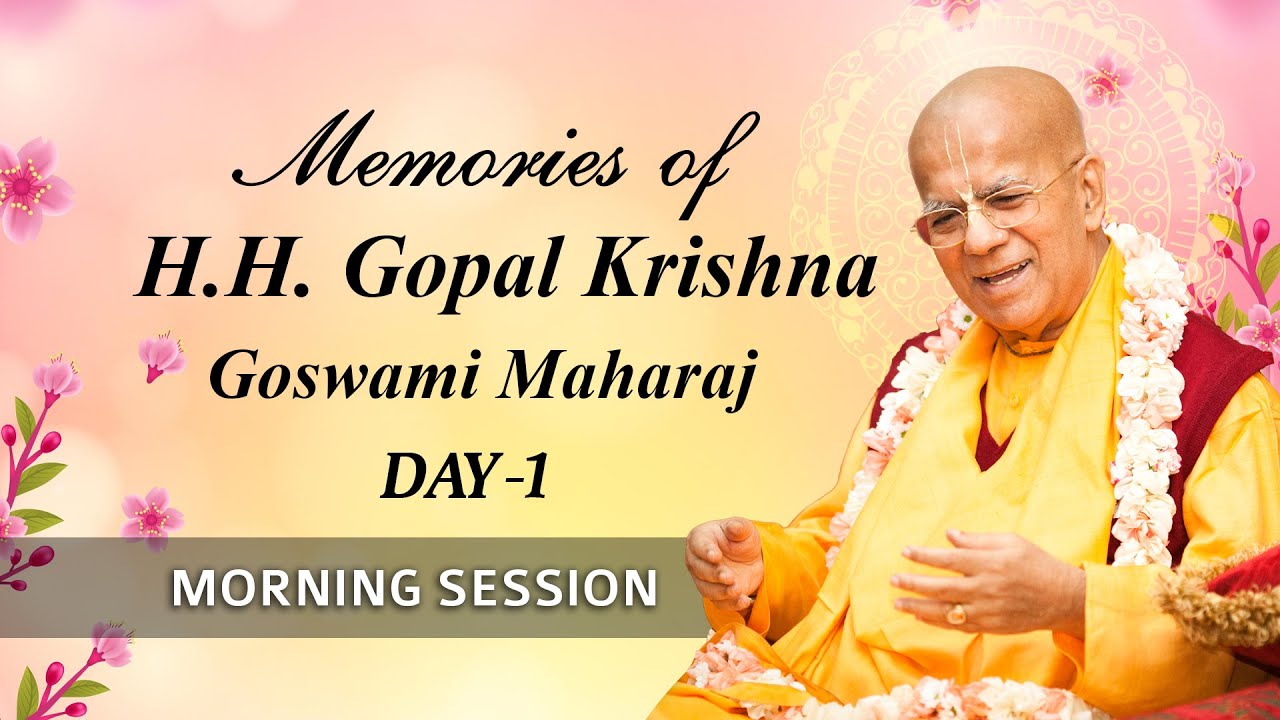 Memories of
H.H. Gopal Krishna
Goswami Maharaj
DAY-1

MORNING SESSION